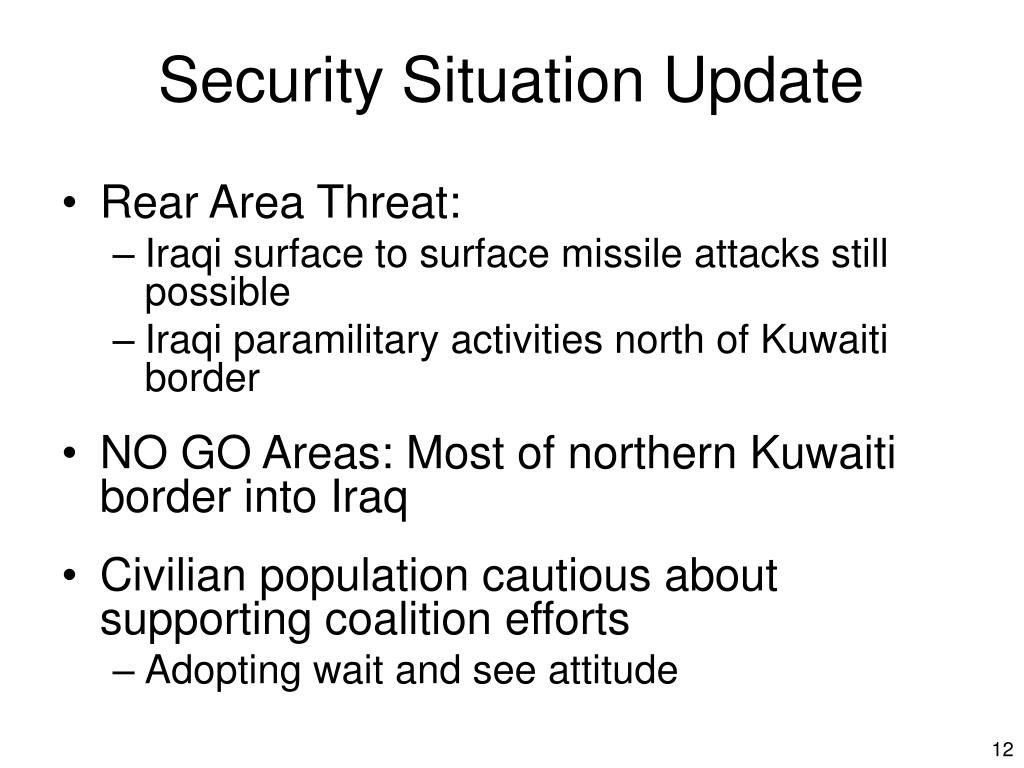 Security Situation Update

• Rear Area Threat:
– Iraqi surface to surface missile attacks still possible
– Iraqi paramilitary activities north of Kuwaiti border

• NO GO Areas: Most of northern Kuwaiti border into Iraq

• Civilian population cautious about supporting coalition efforts
– Adopting wait and see attitude

12